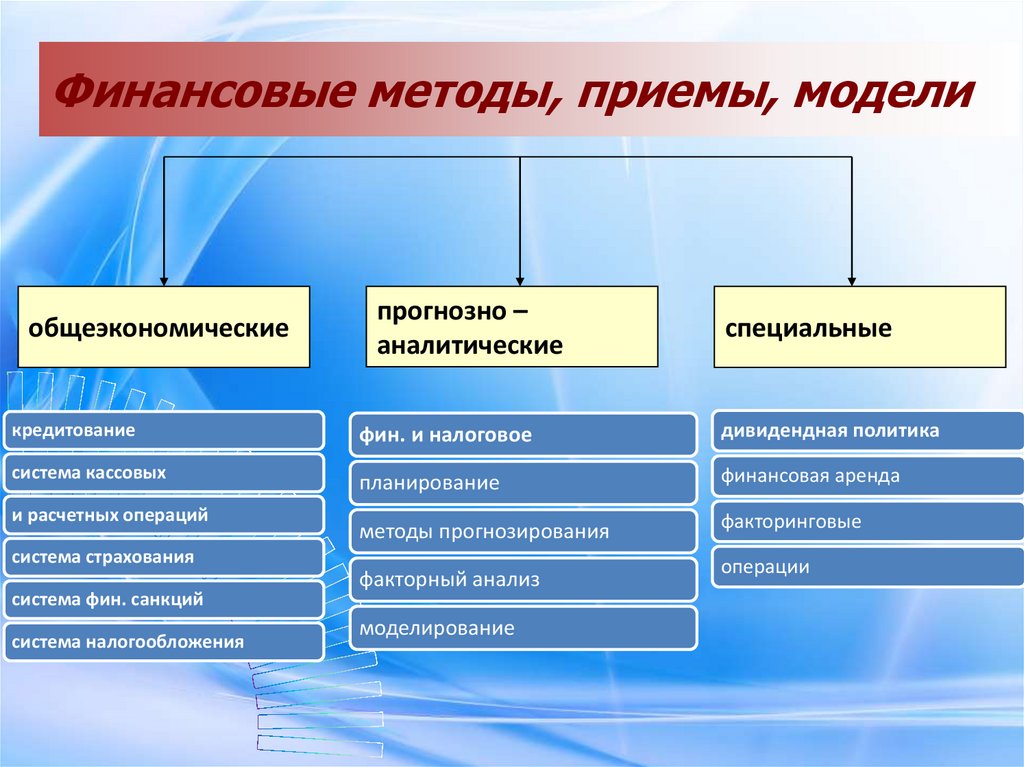 Финансовые методы, приемы, модели

общеэкономические

прогнозно – аналитические

специальные

кредитование

система кассовых

и расчетных операций

система страхования

система фин. санкций

система налогообложения

фин. и налоговое

планирование

методы прогнозирования

факторный анализ

моделирование

дивидендная политика

финансовая аренда

факторинговые

операции